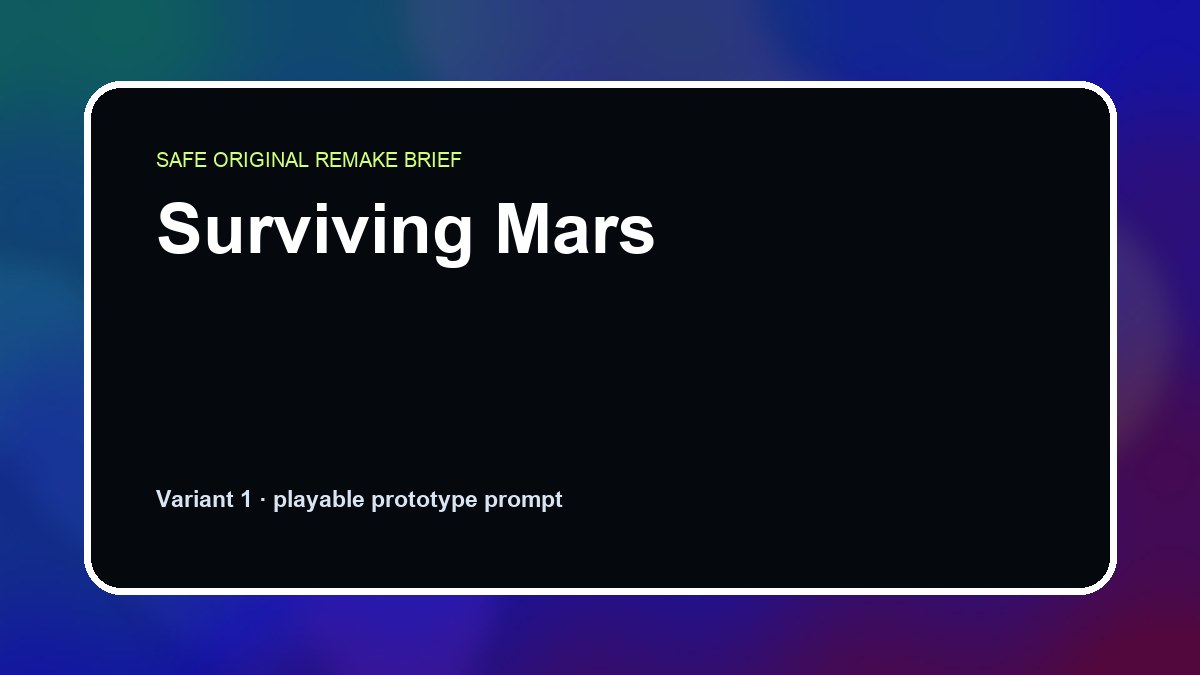 SAFE ORIGINAL REMAKE BRIEF

Surviving Mars

Variant 1 · playable prototype prompt